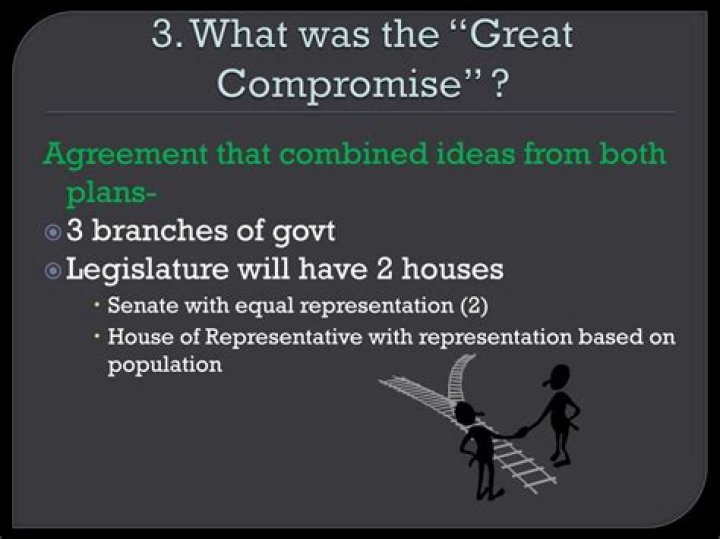 3. What was the "Great Compromise"?

Agreement that combined ideas from both plans-

3 branches of govt

Legislature will have 2 houses

Senate with equal representation (2)

House of Representative with representation based on population